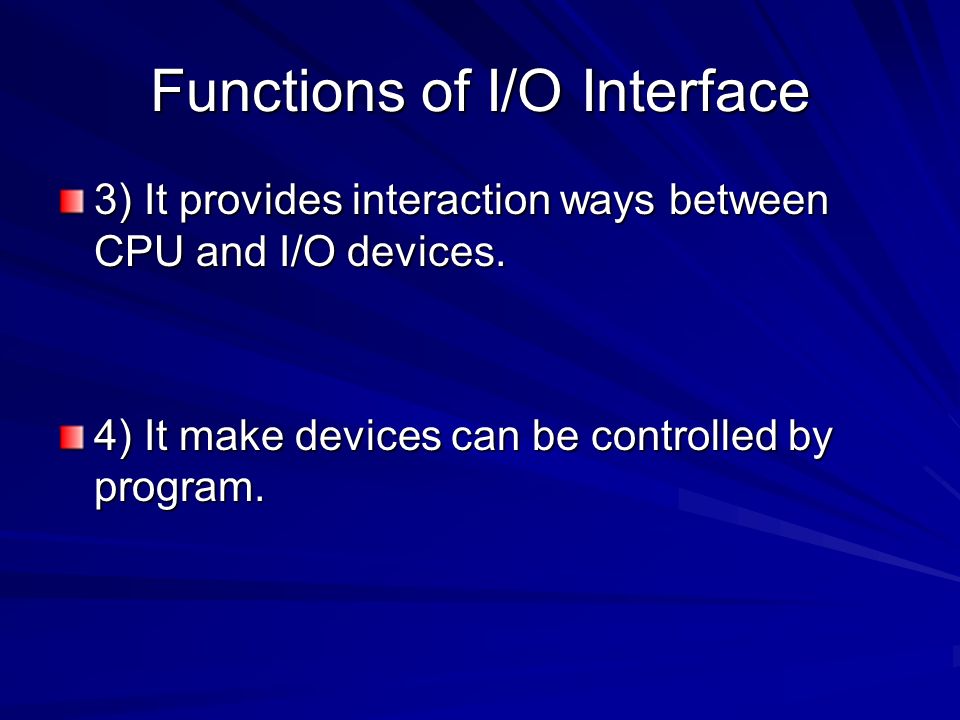 Functions of I/O Interface

3) It provides interaction ways between CPU and I/O devices.

4) It make devices can be controlled by program.